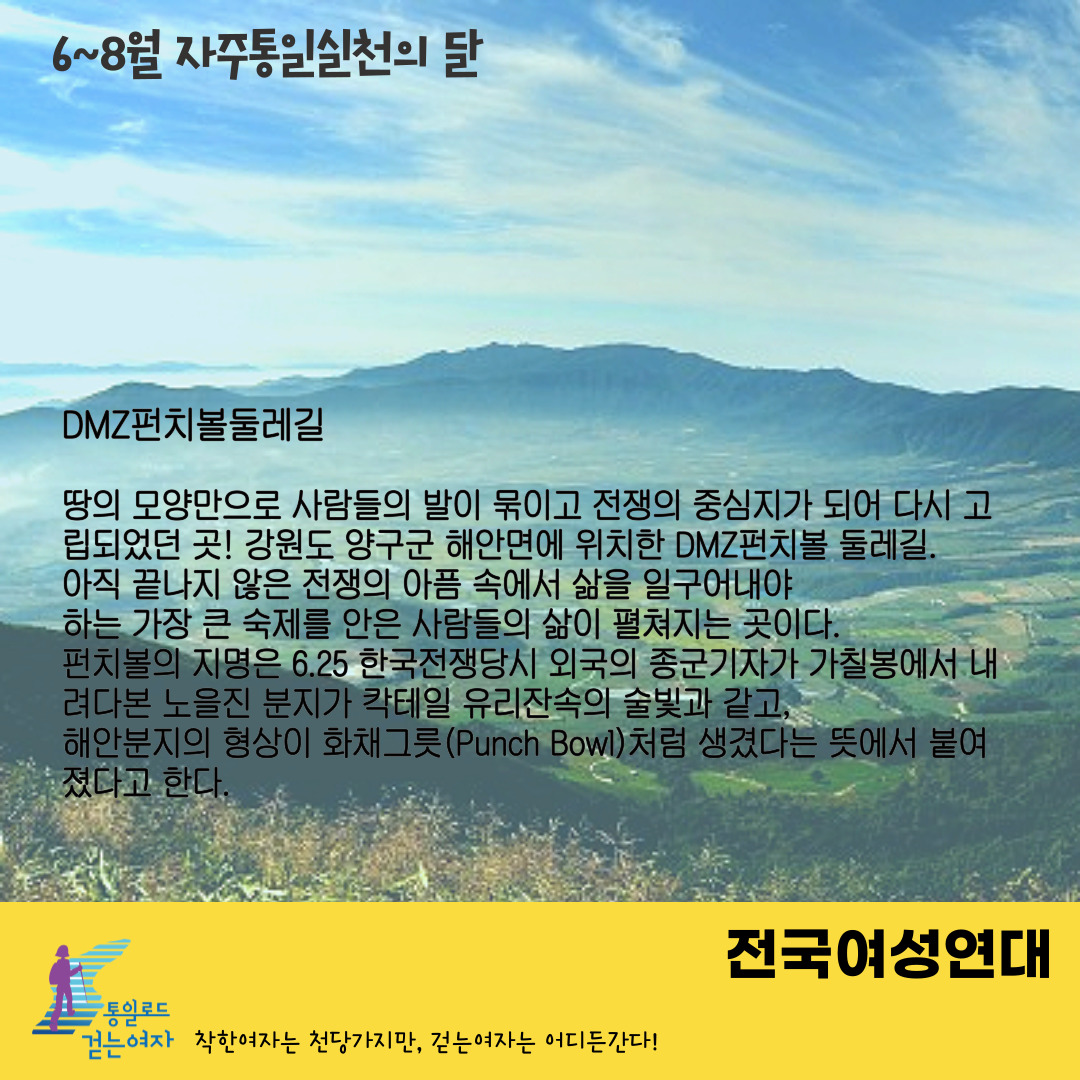 6~8월 자주통일실천의 달

DMZ펀치볼둘레길

땅의 모양만으로 사람들의 발이 묶이고 전쟁의 중심지가 되어 다시 고립되었던 곳! 강원도 양구군 해안면에 위치한 DMZ펀치볼 둘레길. 아직 끝나지 않은 전쟁의 아픔 속에서 삶을 일구어내야 하는 가장 큰 숙제를 안은 사람들의 삶이 펼쳐지는 곳이다. 펀치볼의 지명은 6.25 한국전쟁당시 외국의 종군기자가 가칠봉에서 내려다본 노을진 분지가 칵테일 유리잔속의 술빛과 같고, 해안분지의 형상이 화채그릇(Punch Bowl)처럼 생겼다는 뜻에서 붙여졌다고 한다.

전국여성연대

통일로드
걷는여자

착한여자는 천당가지만, 걷는여자는 어디든간다!